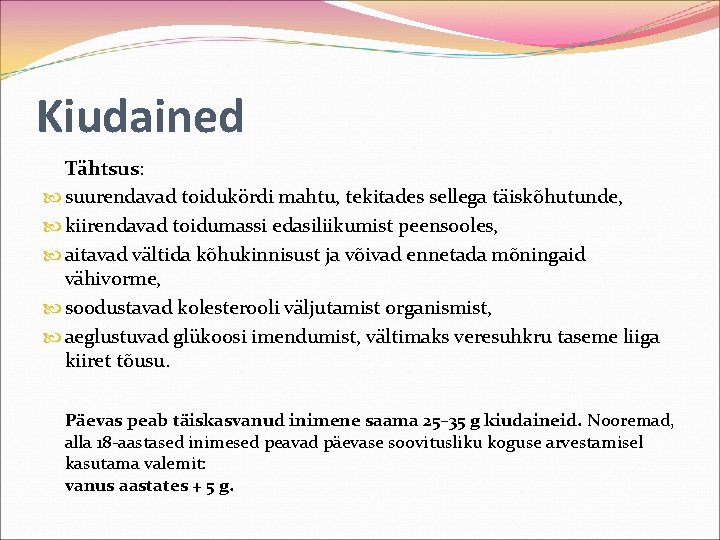 Kiudained

Tähtsus:

suurendavad toidukördi mahtu, tekitades sellega täiskõhutunde,

kiirendavad toidumassi edasiliikumist peensooles,

aitavad vältida kõhukinnisust ja võivad ennetada mõningaid vähivorme,

soodustavad kolesterooli väljutamist organismist,

aeglustuvad glükoosi imendumist, vältimaks veresuhkru taseme liiga kiiret tõusu.

Päevas peab täiskasvanud inimene saama 25–35 g kiudaineid. Nooremad, alla 18-aastased inimesed peavad päevase soovitusliku koguse arvestamisel kasutama valemit:
vanus aastates + 5 g.